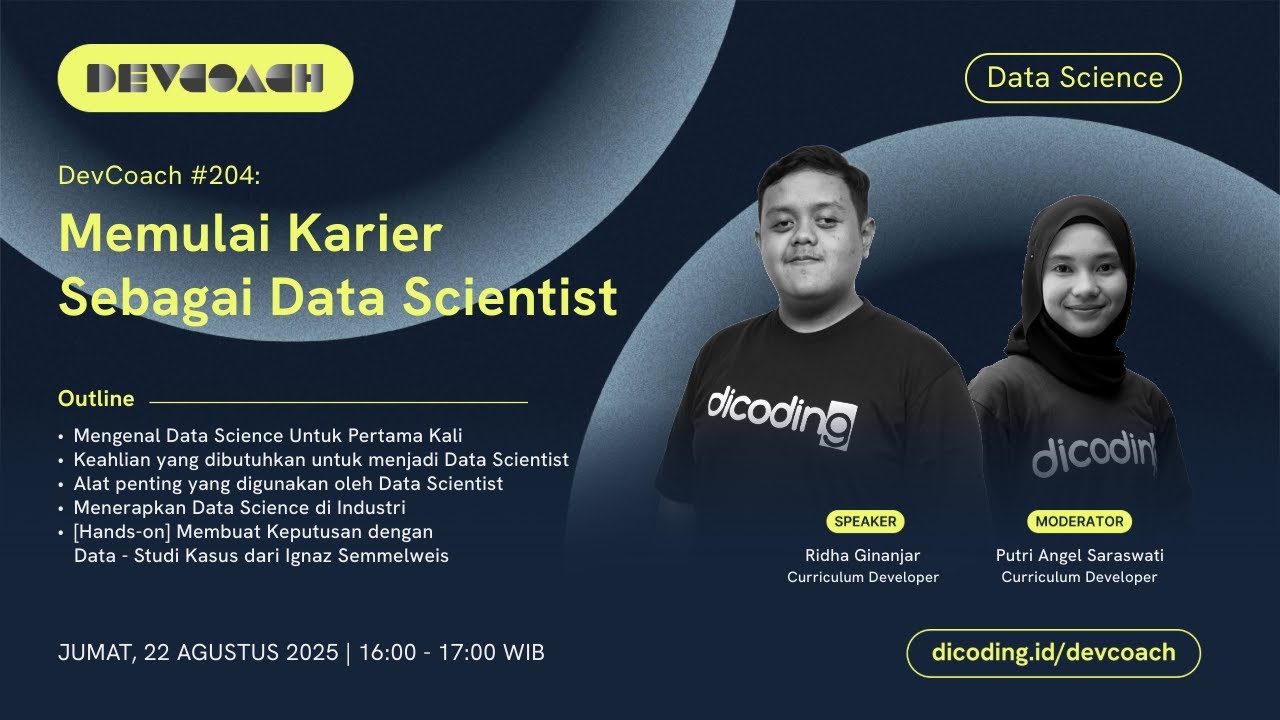 DEVCOACH

Data Science

DevCoach #204:

Memulai Karier Sebagai Data Scientist

Outline

• Mengenal Data Science Untuk Pertama Kali
• Keahlian yang dibutuhkan untuk menjadi Data Scientist
• Alat penting yang digunakan oleh Data Scientist
• Menerapkan Data Science di Industri
• [Hands-on] Membuat Keputusan dengan Data - Studi Kasus dari Ignaz Semmelweis

dicoding

dicoding

SPEAKER
Ridha Ginanjar
Curriculum Developer

MODERATOR
Putri Angel Saraswati
Curriculum Developer

JUMAT, 22 AGUSTUS 2025 | 16:00 - 17:00 WIB

dicoding.id/devcoach